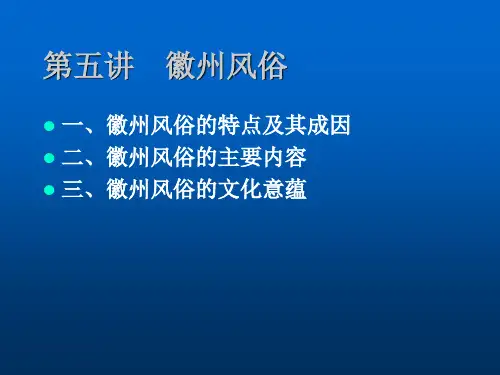 第五讲　徽州风俗

一、徽州风俗的特点及其成因
二、徽州风俗的主要内容
三、徽州风俗的文化意蕴